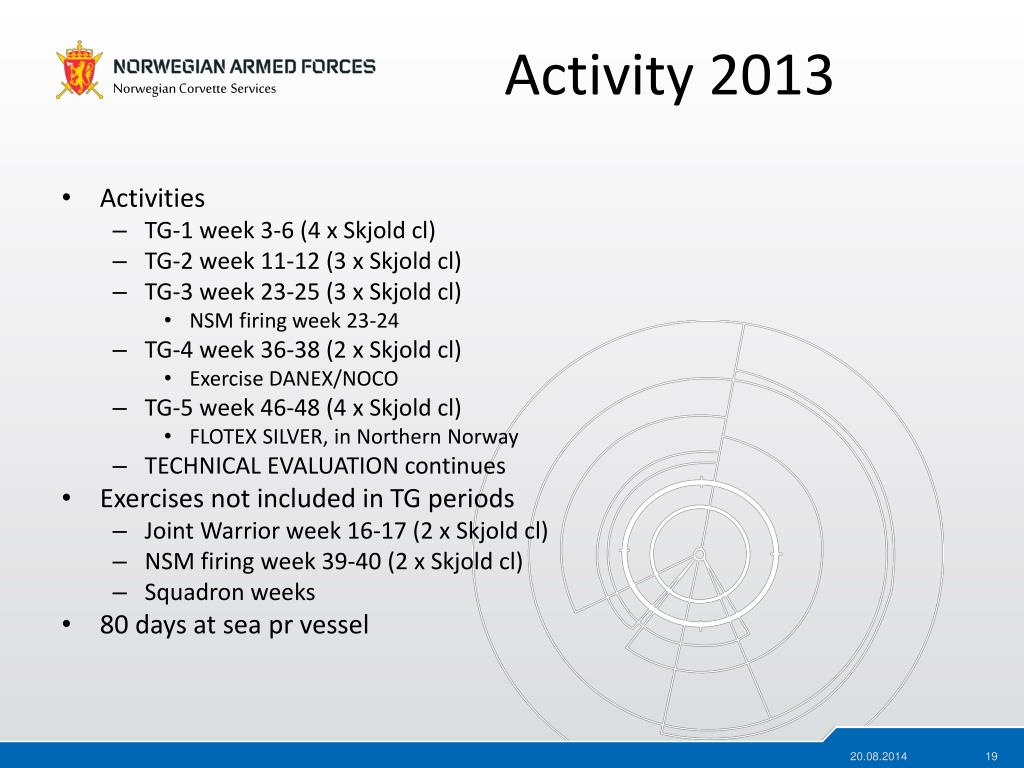 NORWEGIAN ARMED FORCES
Norwegian Corvette Services

Activity 2013

• Activities
– TG-1 week 3-6 (4 x Skjold cl)
– TG-2 week 11-12 (3 x Skjold cl)
– TG-3 week 23-25 (3 x Skjold cl)
• NSM firing week 23-24
– TG-4 week 36-38 (2 x Skjold cl)
• Exercise DANEX/NOCO
– TG-5 week 46-48 (4 x Skjold cl)
• FLOTEX SILVER, in Northern Norway
– TECHNICAL EVALUATION continues
• Exercises not included in TG periods
– Joint Warrior week 16-17 (2 x Skjold cl)
– NSM firing week 39-40 (2 x Skjold cl)
– Squadron weeks
• 80 days at sea pr vessel

20.08.2014 19